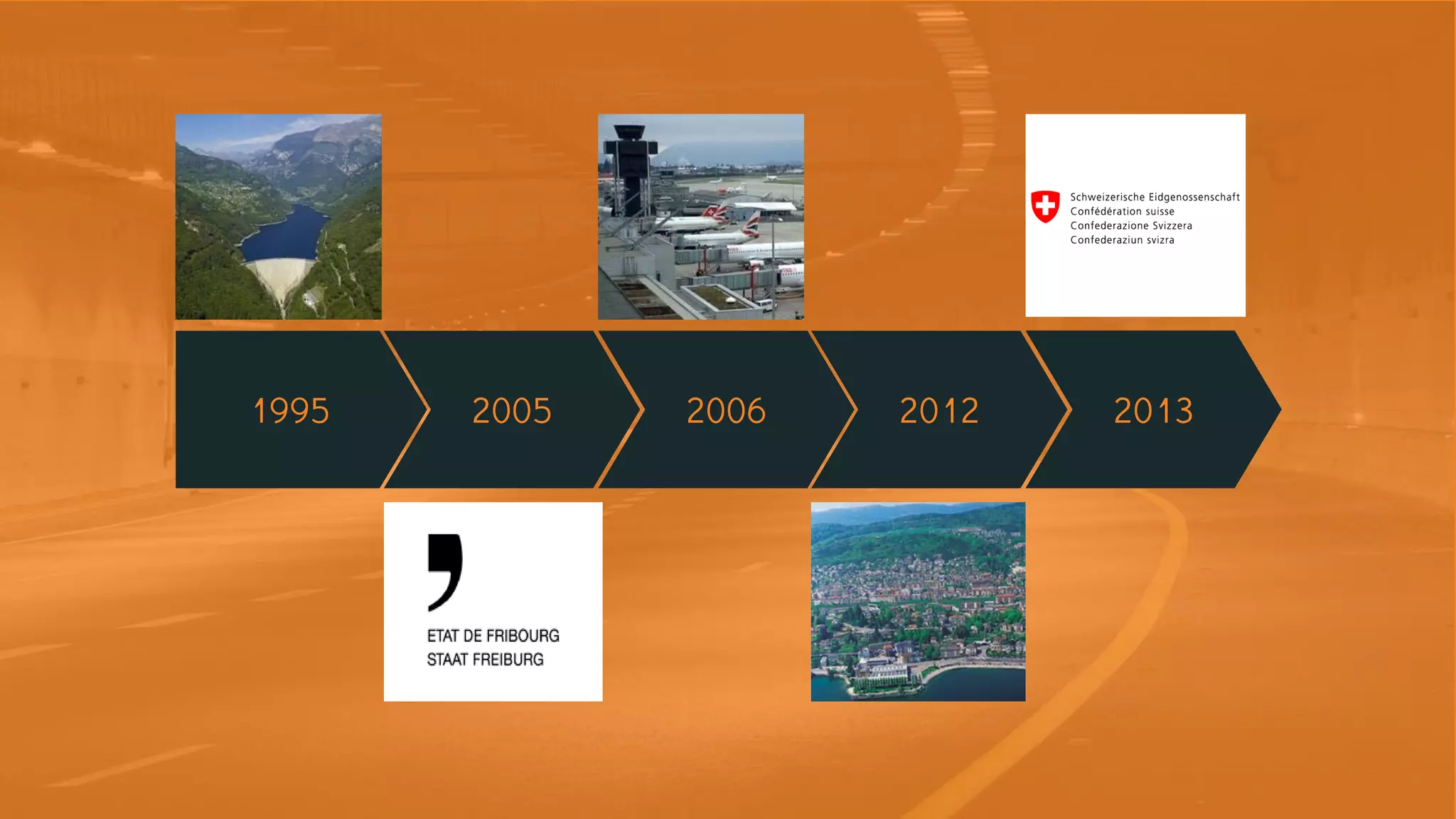 Schweizerische Eidgenossenschaft
Confédération suisse
Confederazione Svizzera
Confederaziun svizra

1995

2005

2006

2012

2013

ETAT DE FRIBOURG
STAAT FREIBURG